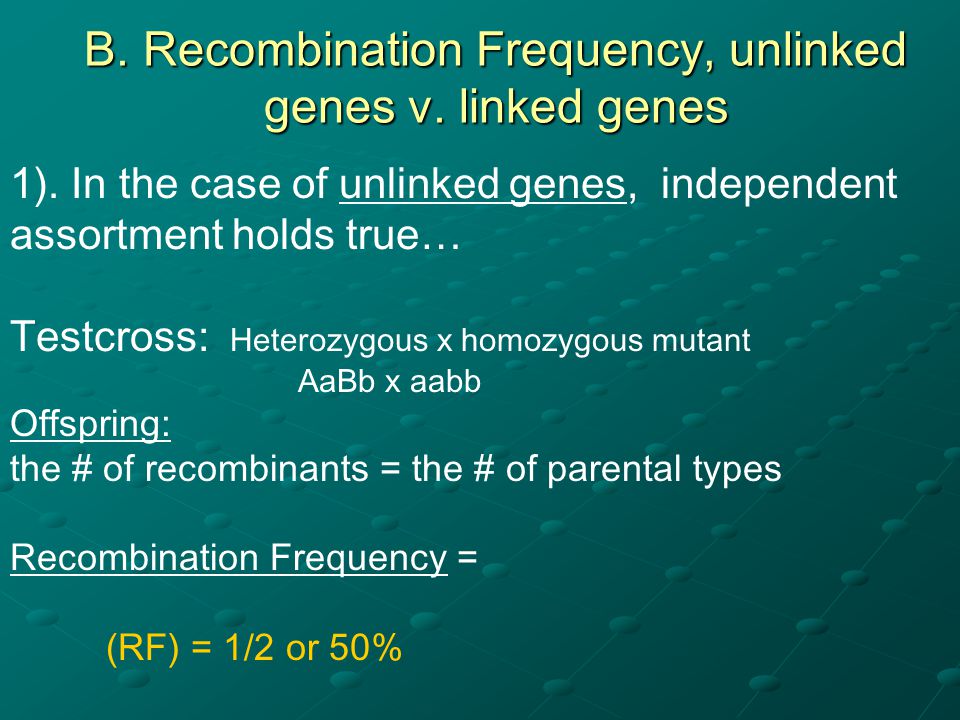 B. Recombination Frequency, unlinked genes v. linked genes

1). In the case of unlinked genes, independent assortment holds true…

Testcross: Heterozygous x homozygous mutant
AaBb x aabb

Offspring:
the # of recombinants = the # of parental types

Recombination Frequency =

(RF) = 1/2 or 50%